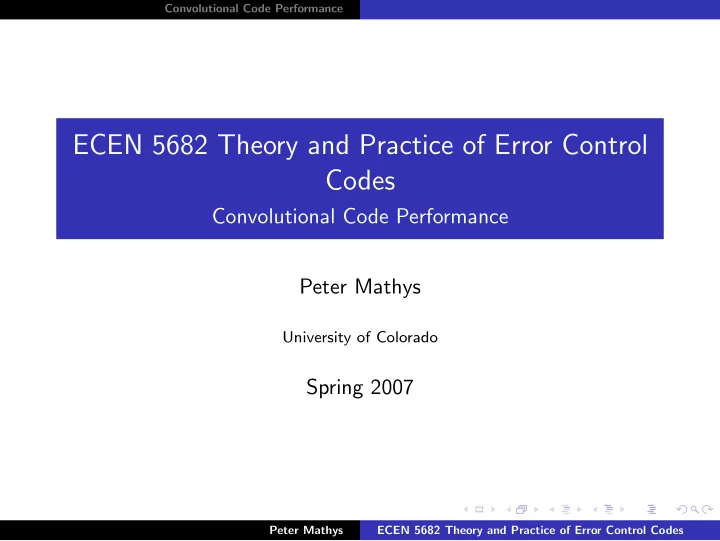 Convolutional Code Performance

ECEN 5682 Theory and Practice of Error Control Codes
Convolutional Code Performance

Peter Mathys

University of Colorado

Spring 2007

Peter Mathys ECEN 5682 Theory and Practice of Error Control Codes